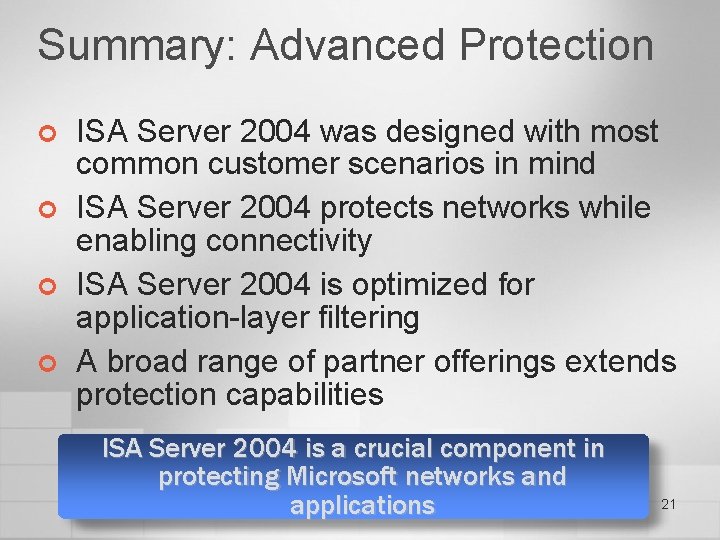 Summary: Advanced Protection

ISA Server 2004 was designed with most common customer scenarios in mind

ISA Server 2004 protects networks while enabling connectivity

ISA Server 2004 is optimized for application-layer filtering

A broad range of partner offerings extends protection capabilities

ISA Server 2004 is a crucial component in protecting Microsoft networks and applications

21